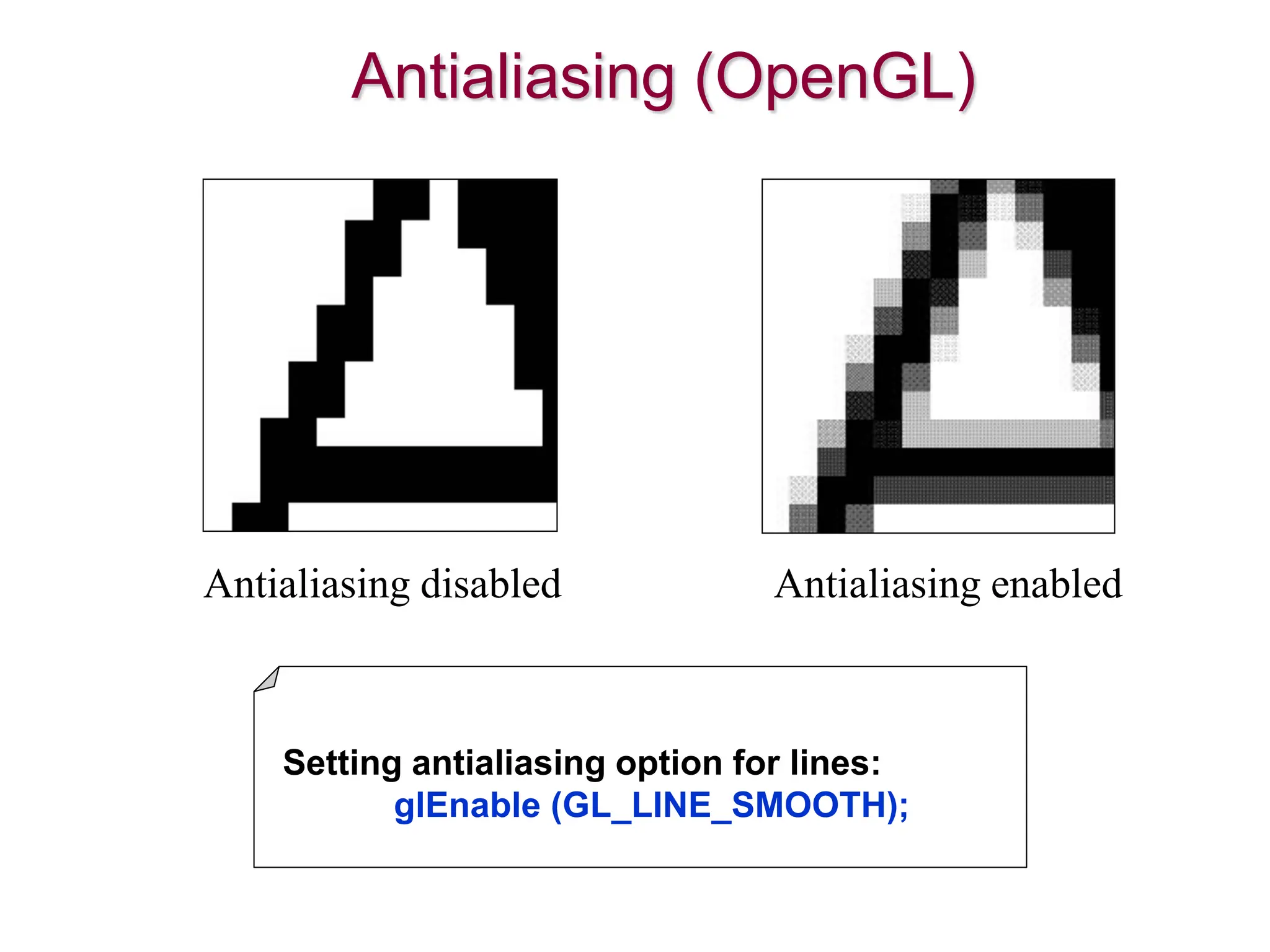 Antialiasing (OpenGL)

Antialiasing disabled

Antialiasing enabled

Setting antialiasing option for lines:
glEnable (GL_LINE_SMOOTH);